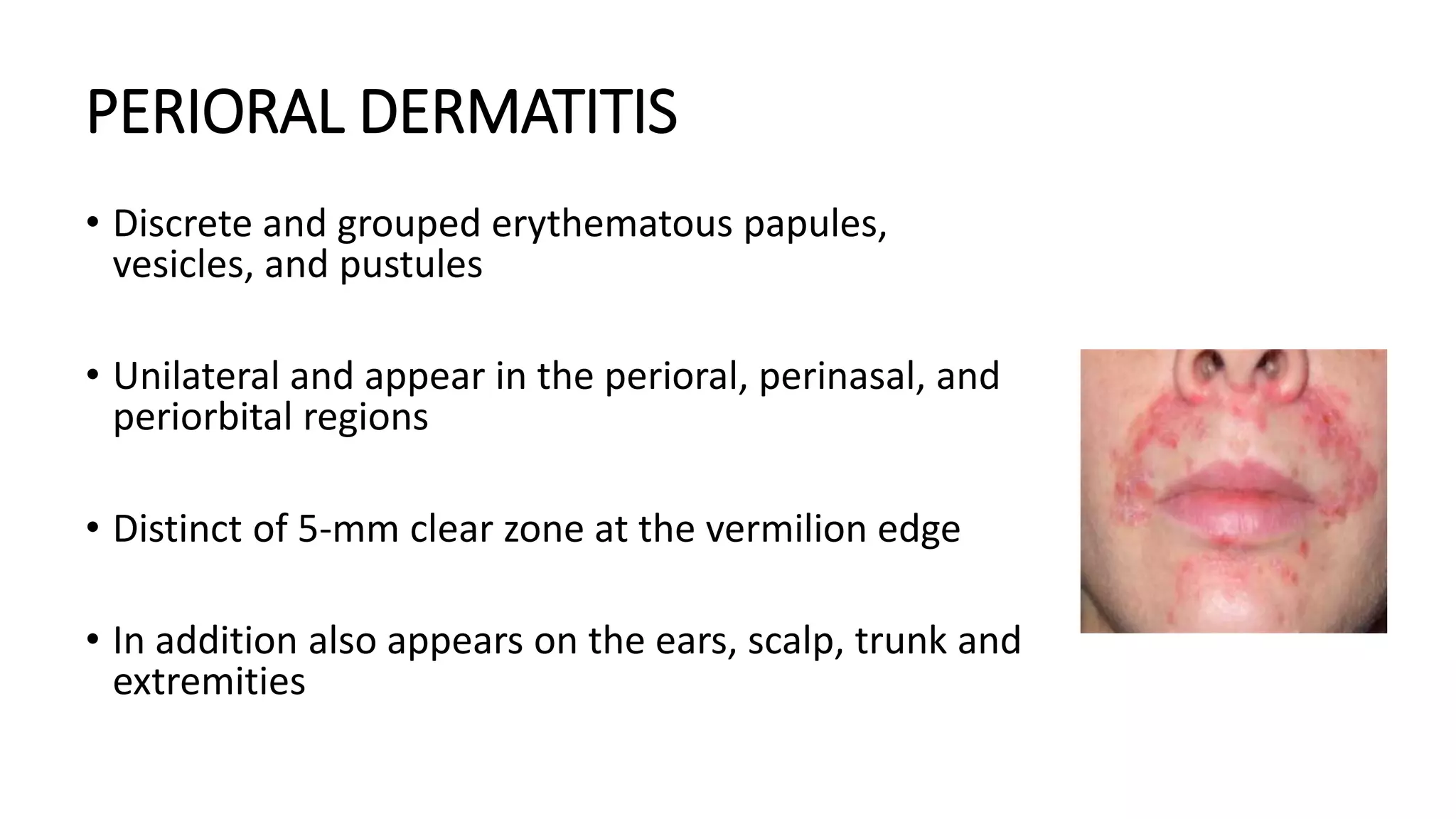 PERIORAL DERMATITIS

• Discrete and grouped erythematous papules, vesicles, and pustules

• Unilateral and appear in the perioral, perinasal, and periorbital regions

• Distinct of 5-mm clear zone at the vermilion edge

• In addition also appears on the ears, scalp, trunk and extremities